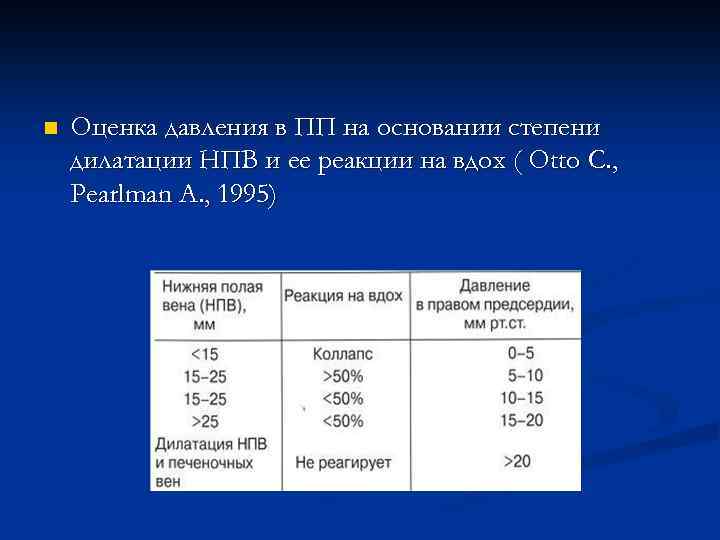 Оценка давления в ПП на основании степени дилатации НПВ и ее реакции на вдох ( Otto C., Pearlman A., 1995)

| Нижняя полая вена (НПВ), мм | Реакция на вдох | Давление в правом предсердии, мм рт.ст. |
|---|---|---|
| <15 | Коллапс | 0–5 |
| 15–25 | >50% | 5–10 |
| 15–25 | <50% | 10–15 |
| >25 | <50% | 15–20 |
| Дилатация НПВ и печеночных вен | Не реагирует | >20 |